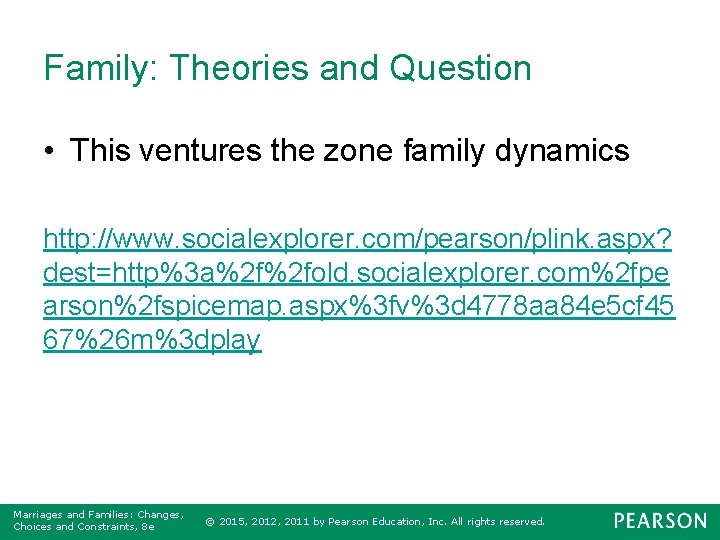 Family: Theories and Question

• This ventures the zone family dynamics

http://www.socialexplorer.com/pearson/plink.aspx?dest=http%3a%2f%2fold.socialexplorer.com%2fpearson%2fspicemap.aspx%3fv%3d4778aa84e5cf4567%26m%3dplay

Marriages and Families: Changes, Choices and Constraints, 8e

© 2015, 2012, 2011 by Pearson Education, Inc. All rights reserved.

PEARSON